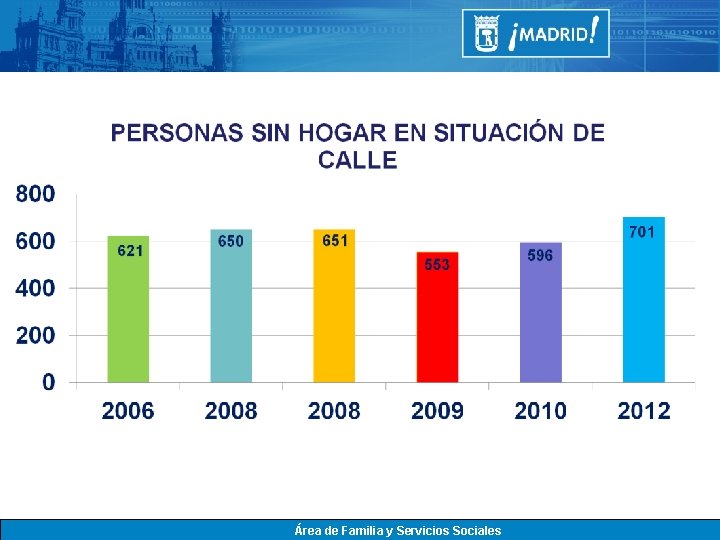 ¡MADRID!

PERSONAS SIN HOGAR EN SITUACIÓN DE CALLE

800
600
400
200
0

621
650
651
553
596
701

2006
2008
2008
2009
2010
2012

Área de Familia y Servicios Sociales